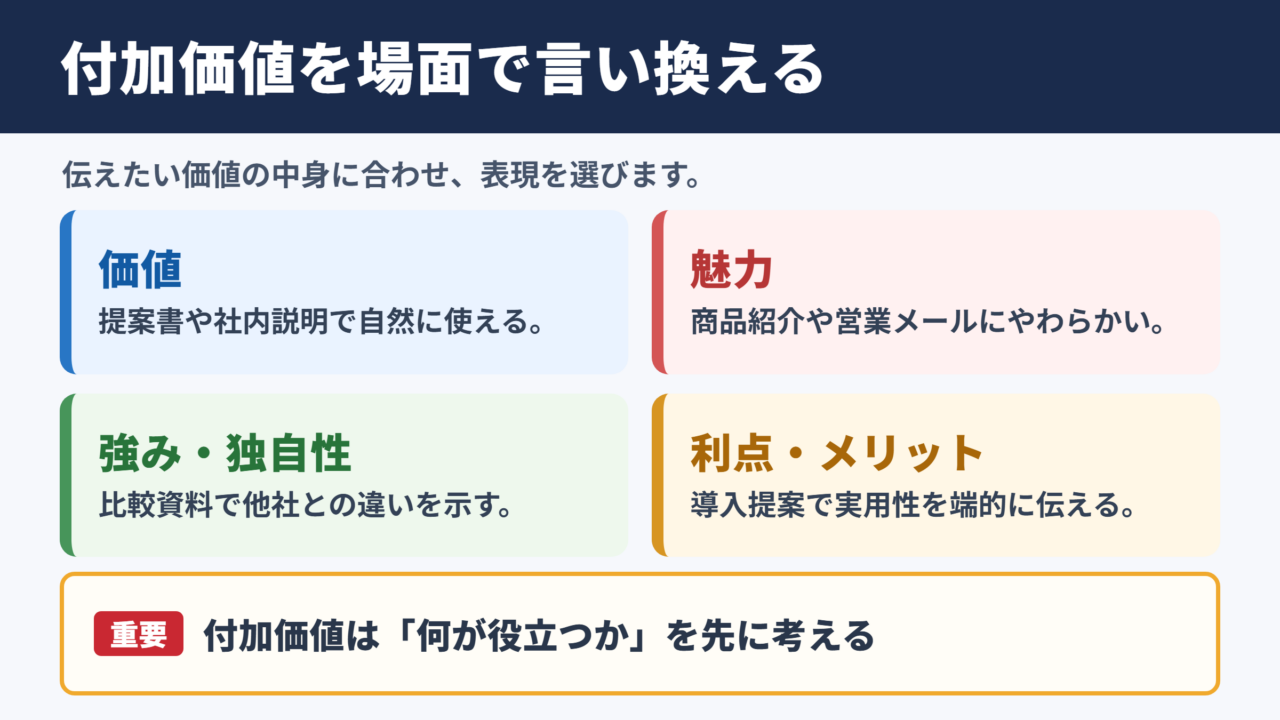 付加価値を場面で言い換える

伝えたい価値の中身に合わせ、表現を選びます。

価値
提案書や社内説明で自然に使える。

魅力
商品紹介や営業メールにやわらかい。

強み・独自性
比較資料で他社との違いを示す。

利点・メリット
導入提案で実用性を端的に伝える。

重要 付加価値は「何が役立つか」を先に考える